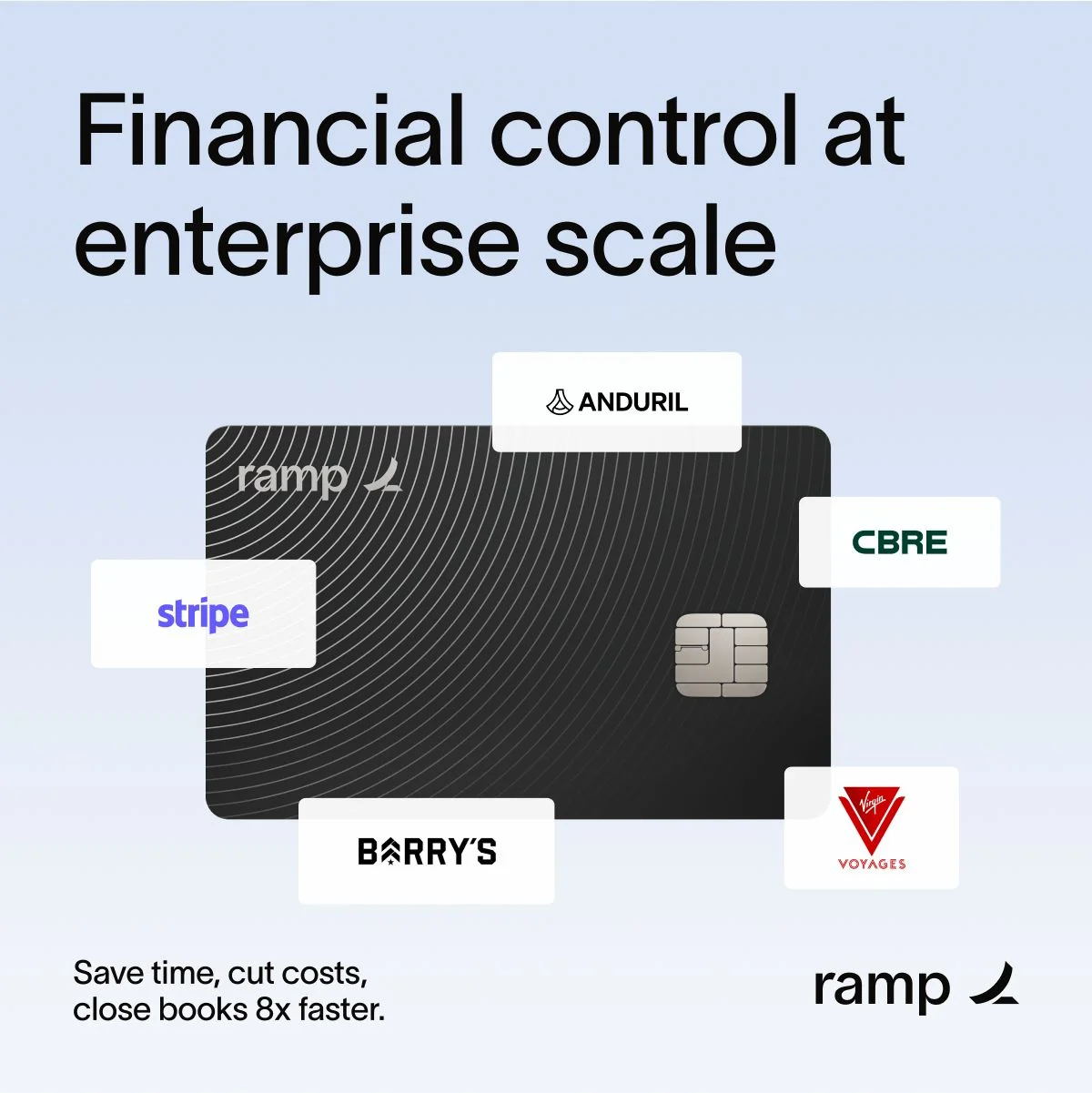 Financial control at enterprise scale

ANDURIL

ramp

CBRE

stripe

BARRY'S

Virgin
VOYAGES

Save time, cut costs, close books 8x faster.

ramp